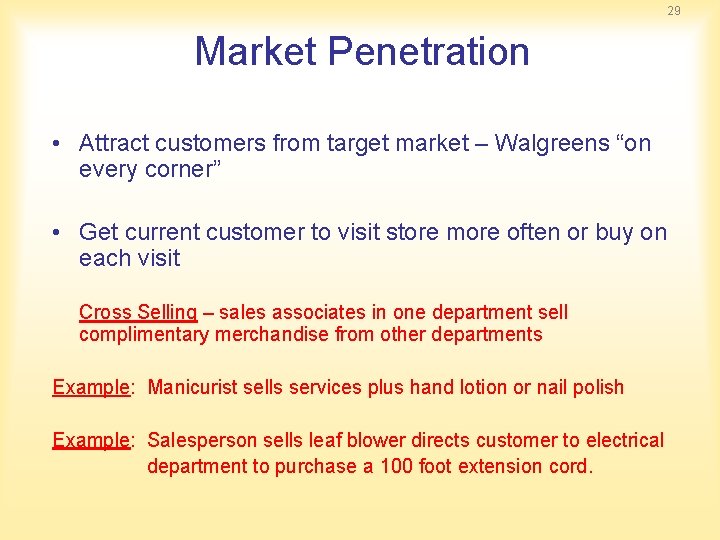 29

Market Penetration

• Attract customers from target market – Walgreens “on every corner”

• Get current customer to visit store more often or buy on each visit

Cross Selling – sales associates in one department sell complimentary merchandise from other departments

Example: Manicurist sells services plus hand lotion or nail polish

Example: Salesperson sells leaf blower directs customer to electrical department to purchase a 100 foot extension cord.